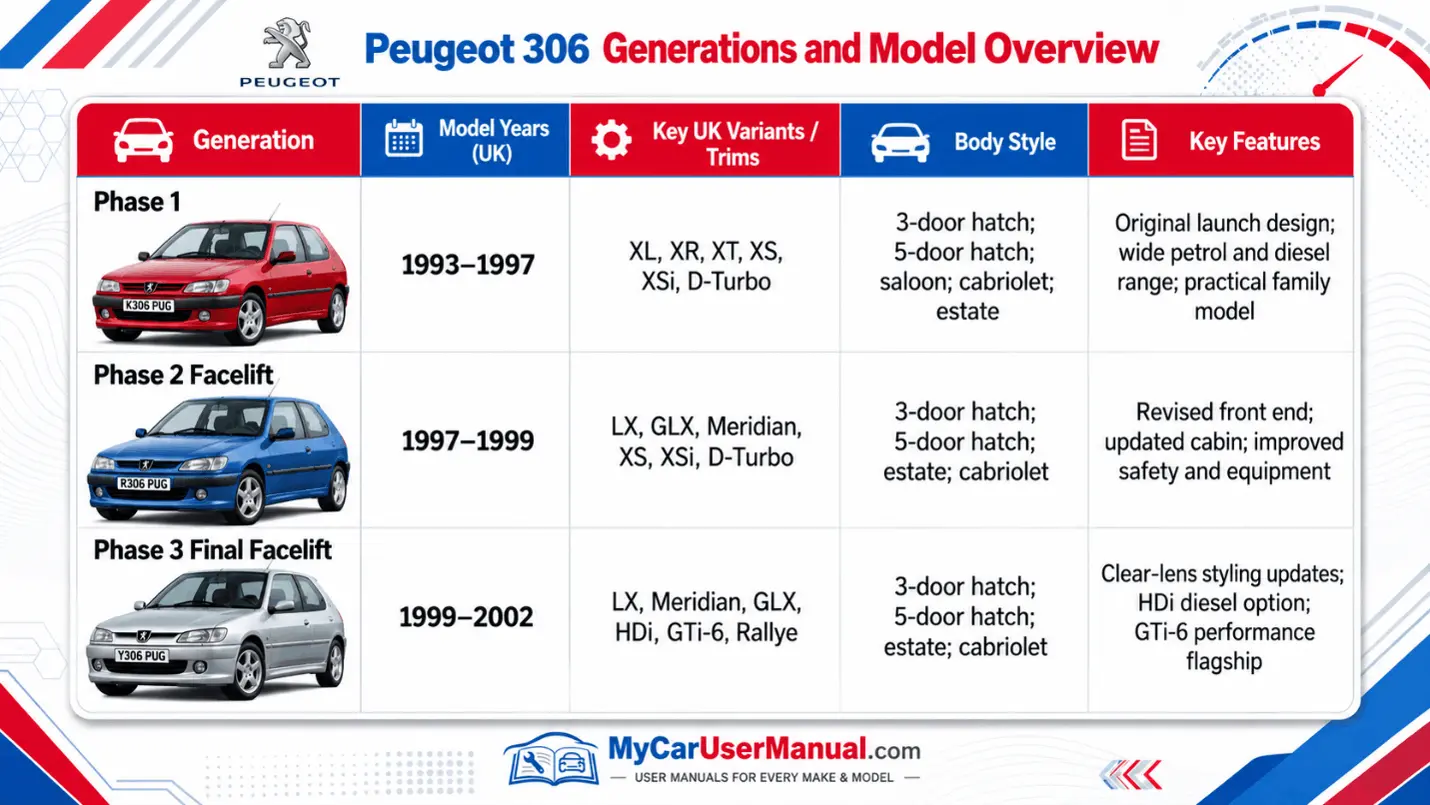 PEUGEOT

Peugeot 306 Generations and Model Overview

| Generation | Model Years (UK) | Key UK Variants / Trims | Body Style | Key Features |
|---|---|---|---|---|
| Phase 1 K306 PUG | 1993–1997 | XL, XR, XT, XS, XSi, D-Turbo | 3-door hatch; 5-door hatch; saloon; cabriolet; estate | Original launch design; wide petrol and diesel range; practical family model |
| Phase 2 Facelift R306 PUG | 1997–1999 | LX, GLX, Meridian, XS, XSi, D-Turbo | 3-door hatch; 5-door hatch; estate; cabriolet | Revised front end; updated cabin; improved safety and equipment |
| Phase 3 Final Facelift Y306 PUG | 1999–2002 | LX, Meridian, GLX, HDi, GTi-6, Rallye | 3-door hatch; 5-door hatch; estate; cabriolet | Clear-lens styling updates; HDi diesel option; GTi-6 performance flagship |

MyCarUserManual.com
— USER MANUALS FOR EVERY MAKE & MODEL —